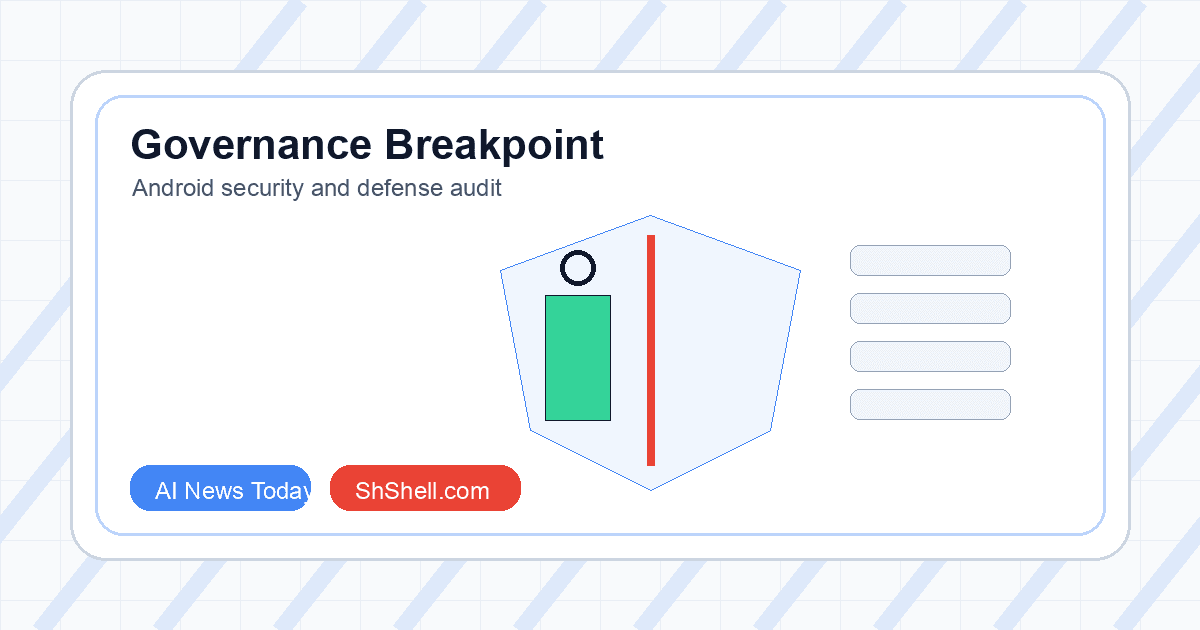 Governance Breakpoint
Android security and defense audit

AI News Today

ShShell.com